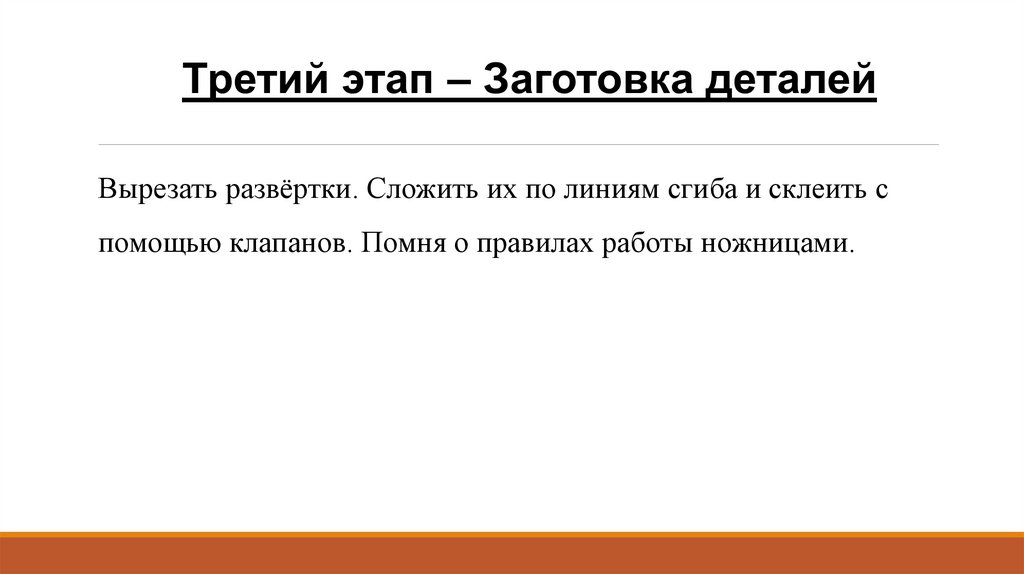 Третий этап – Заготовка деталей

Вырезать развёртки. Сложить их по линиям сгиба и склеить с помощью клапанов. Помня о правилах работы ножницами.